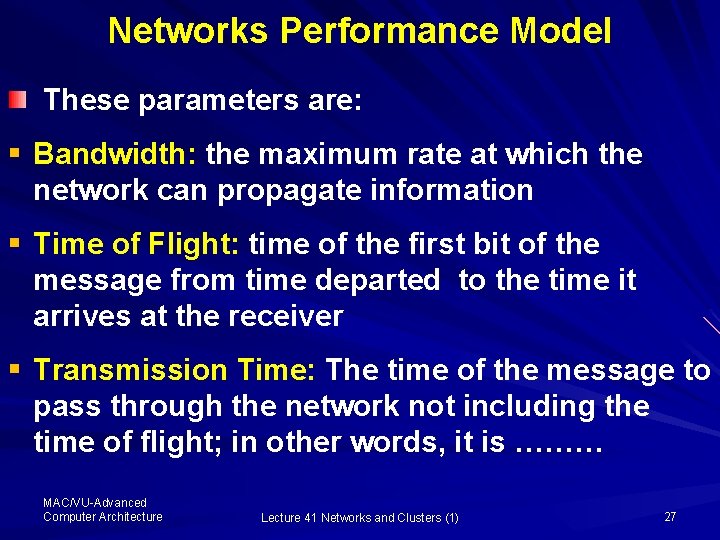 Networks Performance Model

These parameters are:

Bandwidth: the maximum rate at which the network can propagate information

Time of Flight: time of the first bit of the message from time departed to the time it arrives at the receiver

Transmission Time: The time of the message to pass through the network not including the time of flight; in other words, it is ………

MAC/VU-Advanced Computer Architecture

Lecture 41 Networks and Clusters (1)

27